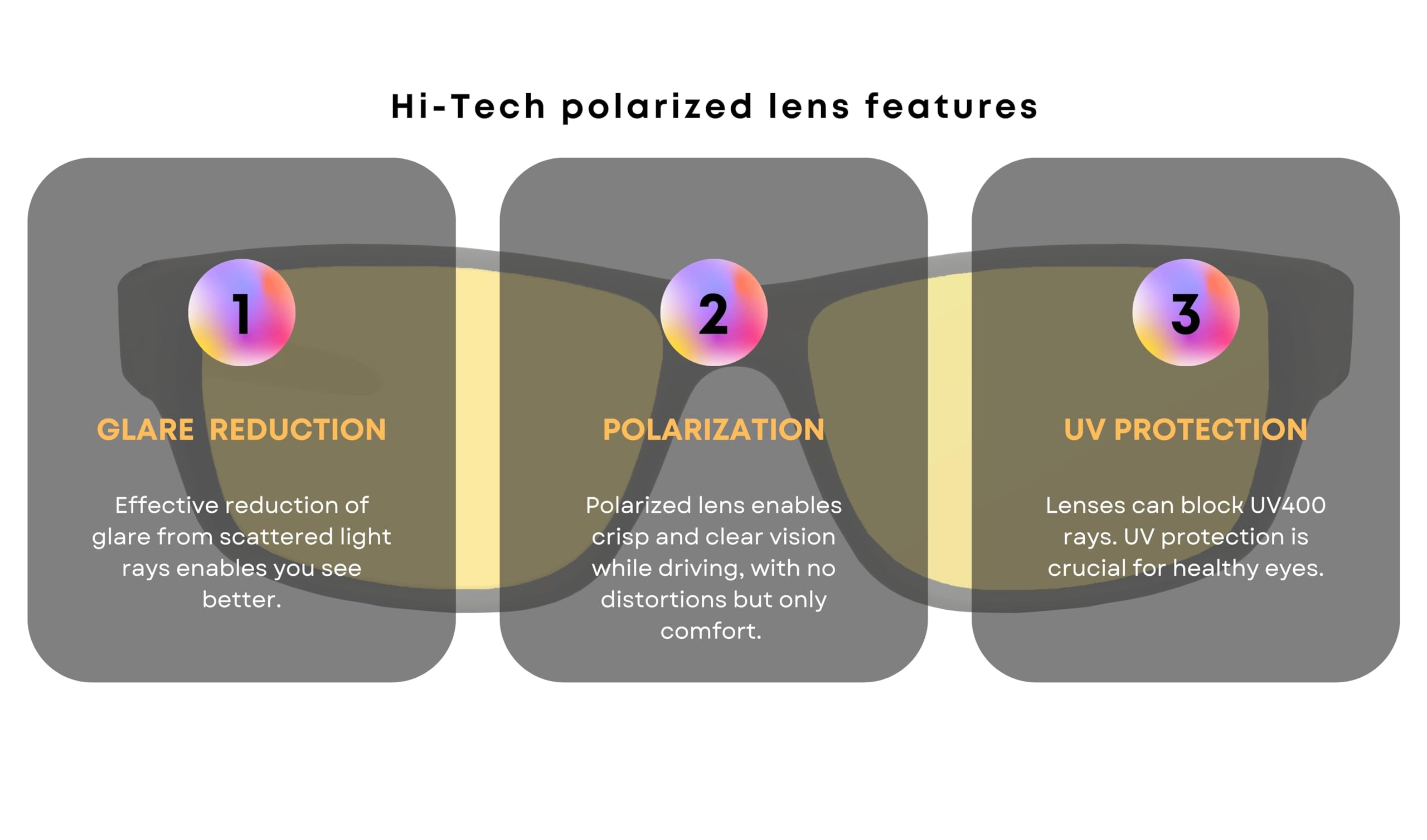 Hi-Tech polarized lens features

1

GLARE REDUCTION

Effective reduction of glare from scattered light rays enables you see better.

2

POLARIZATION

Polarized lens enables crisp and clear vision while driving, with no distortions but only comfort.

3

UV PROTECTION

Lenses can block UV400 rays. UV protection is crucial for healthy eyes.